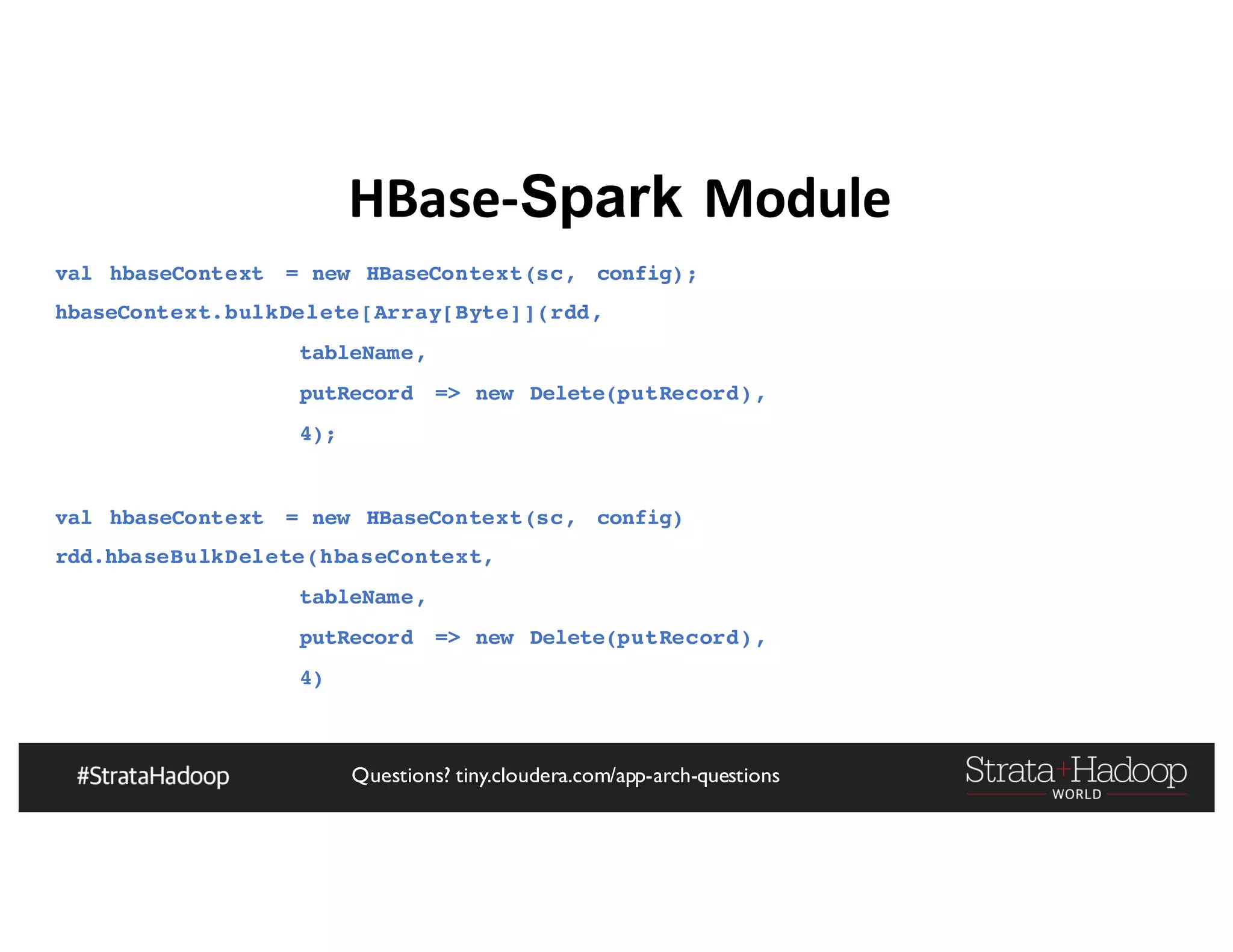 HBase-Spark Module

val hbaseContext = new HBaseContext(sc, config);
hbaseContext.bulkDelete[Array[Byte]](rdd,
tableName,
putRecord => new Delete(putRecord),
4);

val hbaseContext = new HBaseContext(sc, config)
rdd.hbaseBulkDelete(hbaseContext,
tableName,
putRecord => new Delete(putRecord),
4)

#StrataHadoop

Questions? tiny.cloudera.com/app-arch-questions

Strata+Hadoop WORLD